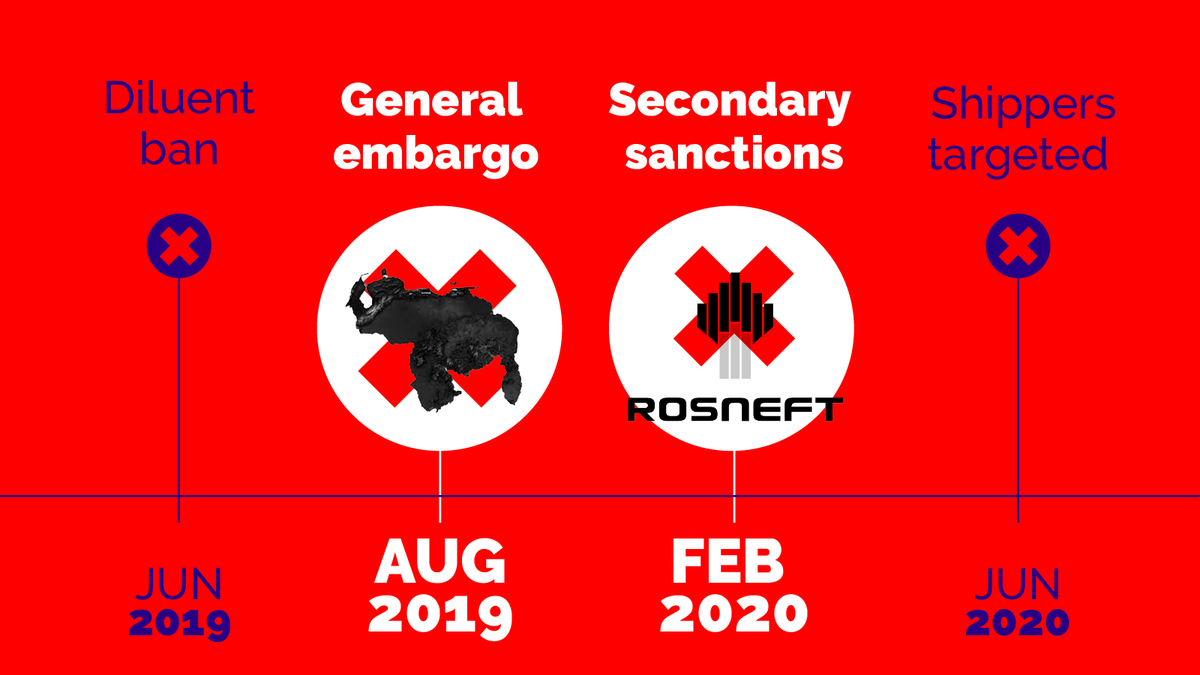 Diluent ban

General embargo

Secondary sanctions

Shippers targeted

ROSNEFT

JUN
2019

AUG
2019

FEB
2020

JUN
2020